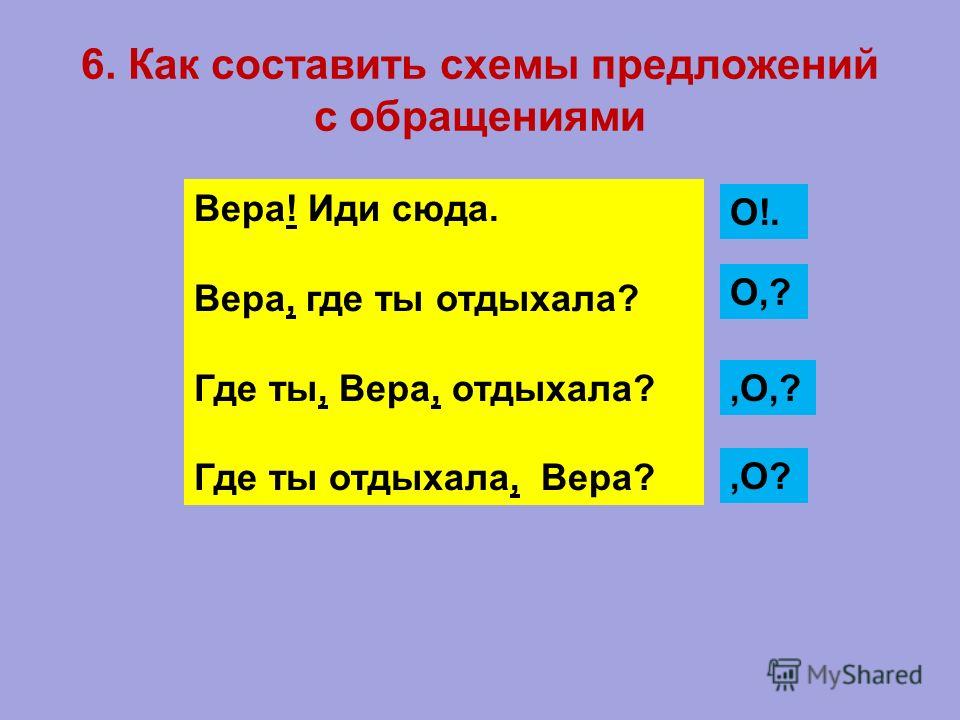 6. Как составить схемы предложений с обращениями

Вера! Иди сюда.

Вера, где ты отдыхала?

Где ты, Вера, отдыхала?

Где ты отдыхала, Вера?

О!.

О,?

,О,?

,О?

MyShared